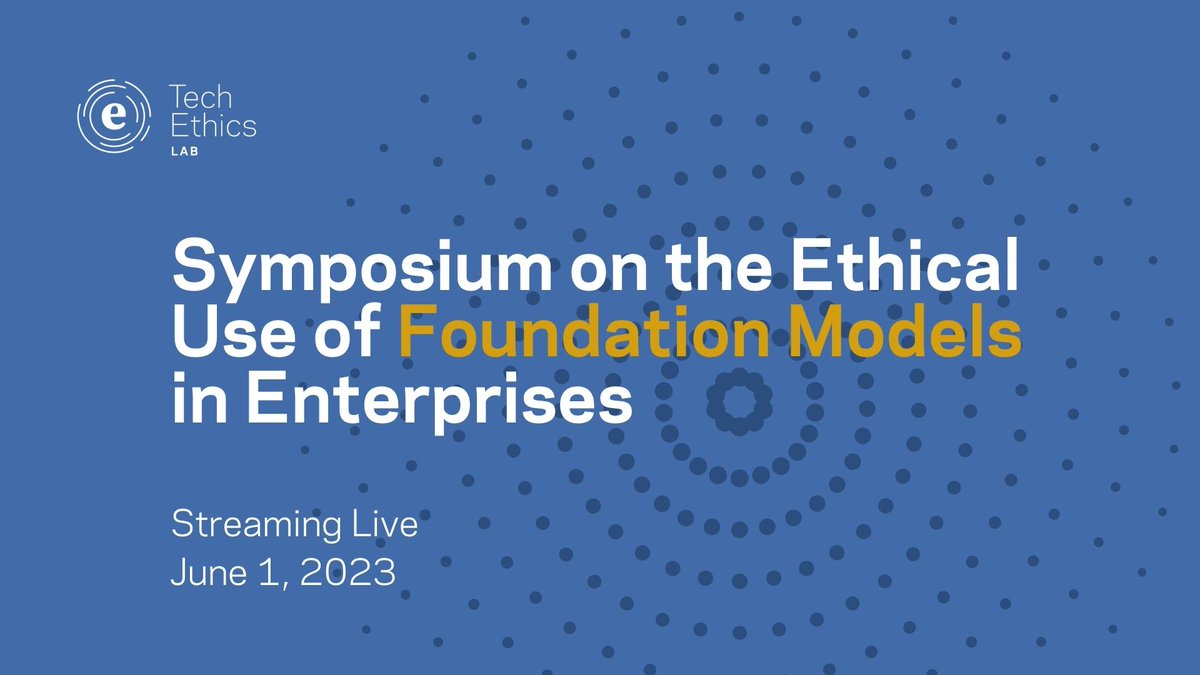 e Tech Ethics LAB

Symposium on the Ethical Use of Foundation Models in Enterprises

Streaming Live
June 1, 2023